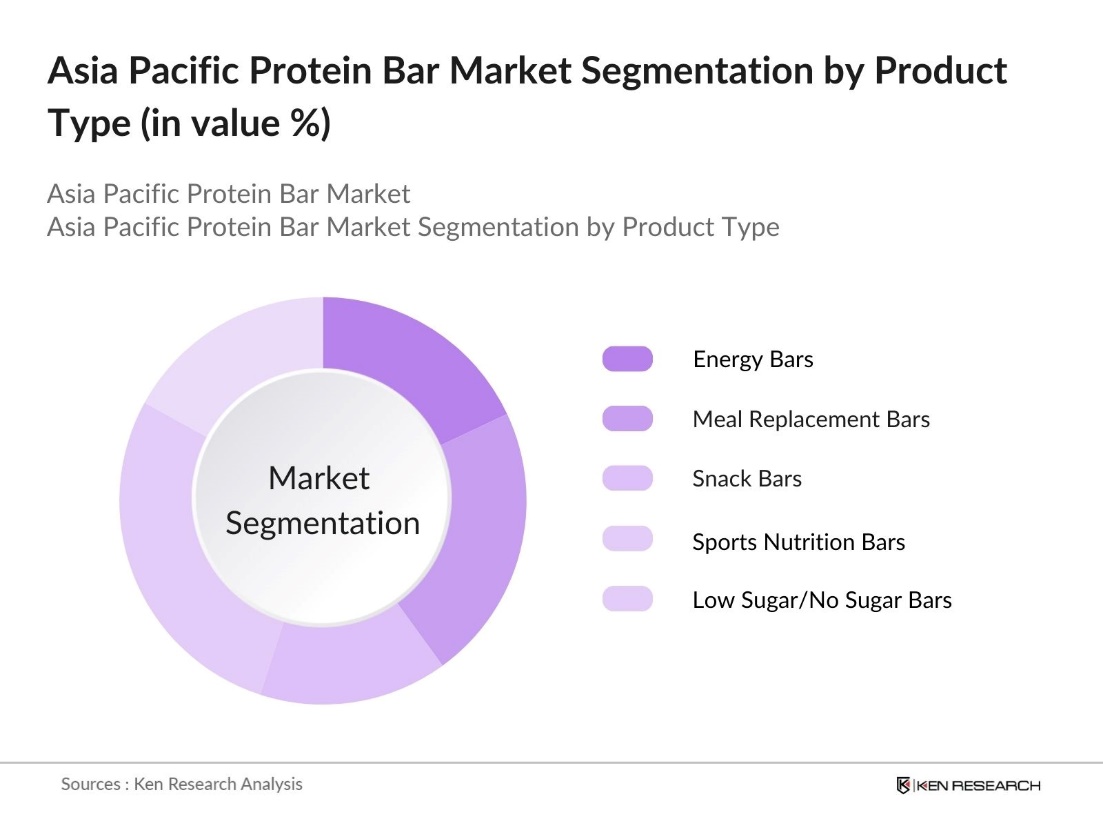 Asia Pacific Protein Bar Market Segmentation by Product Type (in value %)

Asia Pacific Protein Bar Market
Asia Pacific Protein Bar Market Segmentation by Product Type

Market Segmentation

Energy Bars
Meal Replacement Bars
Snack Bars
Sports Nutrition Bars
Low Sugar/No Sugar Bars

Sources : Ken Research Analysis

KEN RESEARCH